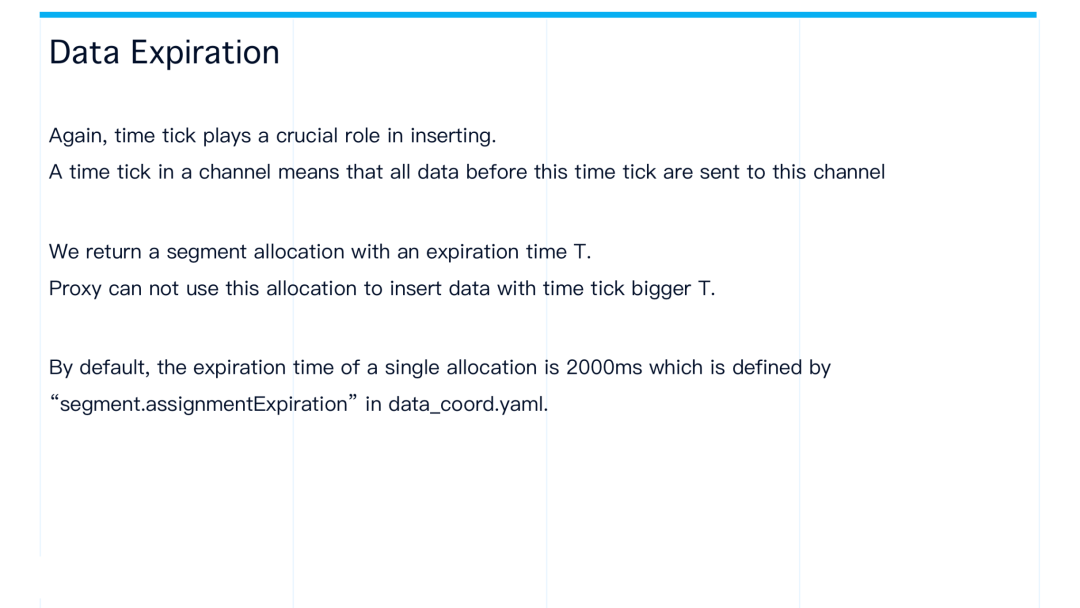 Data Expiration

Again, time tick plays a crucial role in inserting.
A time tick in a channel means that all data before this time tick are sent to this channel

We return a segment allocation with an expiration time T.
Proxy can not use this allocation to insert data with time tick bigger T.

By default, the expiration time of a single allocation is 2000ms which is defined by “segment.assignmentExpiration” in data_coord.yaml.